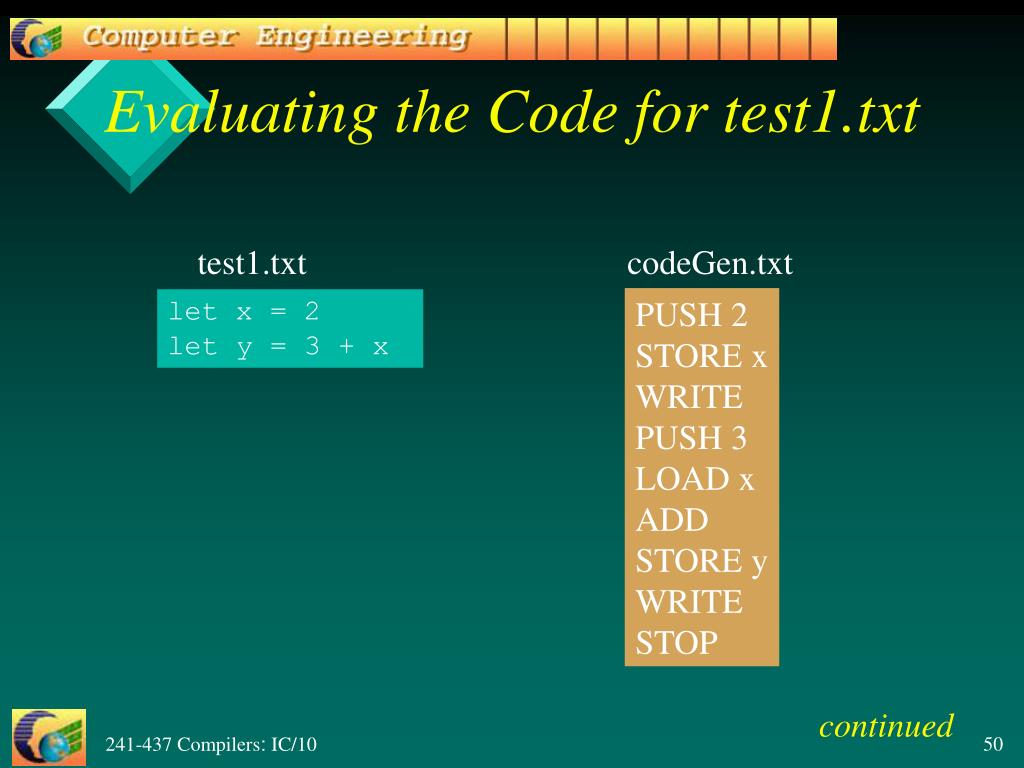 Computer Engineering

Evaluating the Code for test1.txt

test1.txt

let x = 2
let y = 3 + x

codeGen.txt

PUSH 2
STORE x
WRITE
PUSH 3
LOAD x
ADD
STORE y
WRITE
STOP

continued

241-437 Compilers: IC/10

50